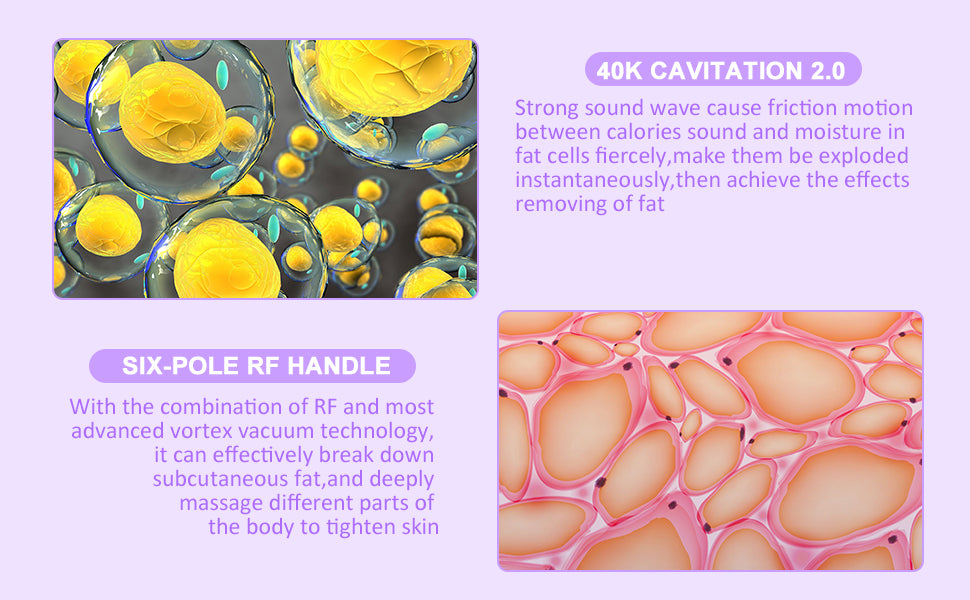 40K CAVITATION 2.0

Strong sound wave cause friction motion between calories sound and moisture in fat cells fiercely,make them be exploded instantaneously,then achieve the effects removing of fat

SIX-POLE RF HANDLE

With the combination of RF and most advanced vortex vacuum technology, it can effectively break down subcutaneous fat,and deeply massage different parts of the body to tighten skin